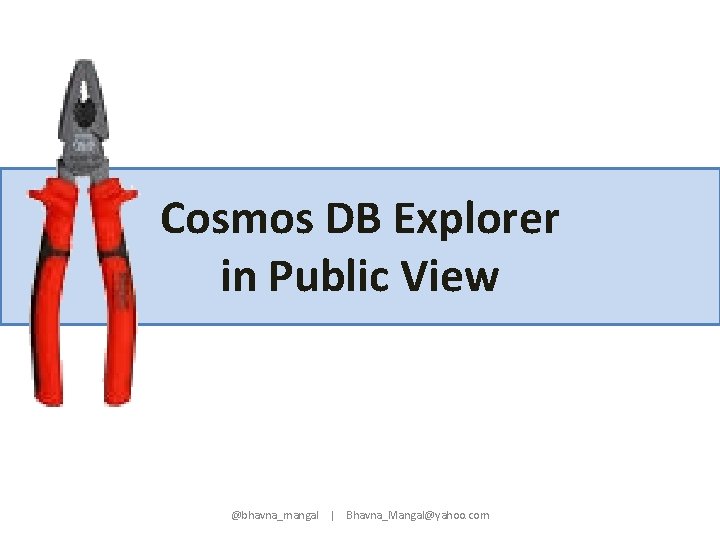 Cosmos DB Explorer in Public View

@bhavna_mangal | Bhavna_Mangal@yahoo.com